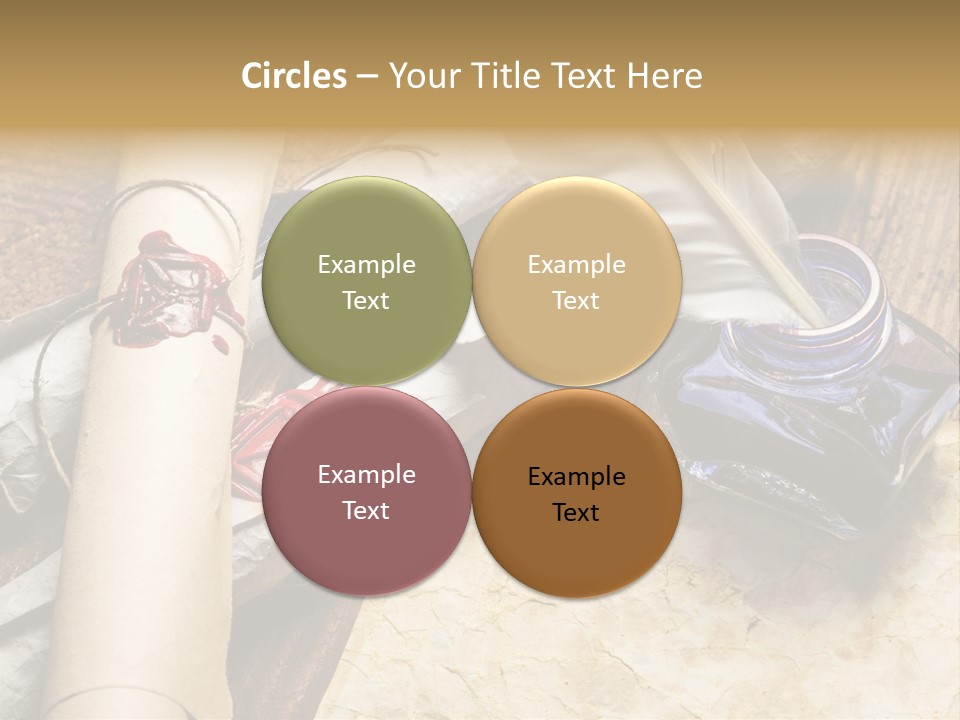 Circles – Your Title Text Here

Example Text

Example Text

Example Text

Example Text